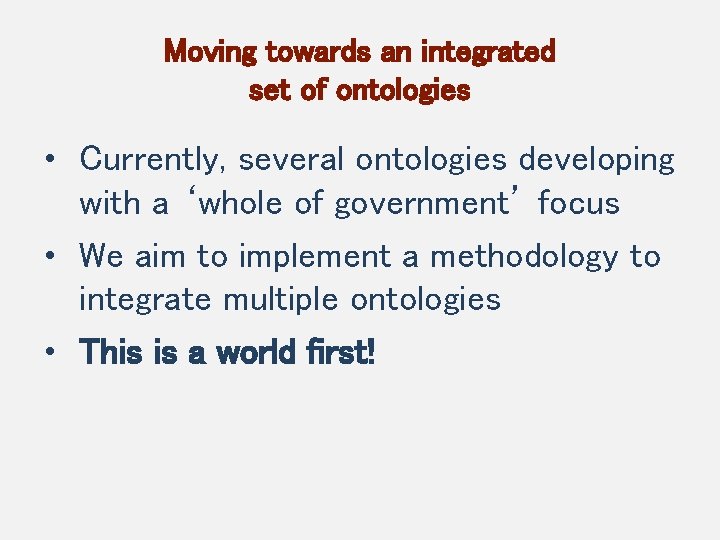 Moving towards an integrated set of ontologies

• Currently, several ontologies developing with a ‘whole of government’ focus
• We aim to implement a methodology to integrate multiple ontologies
• This is a world first!